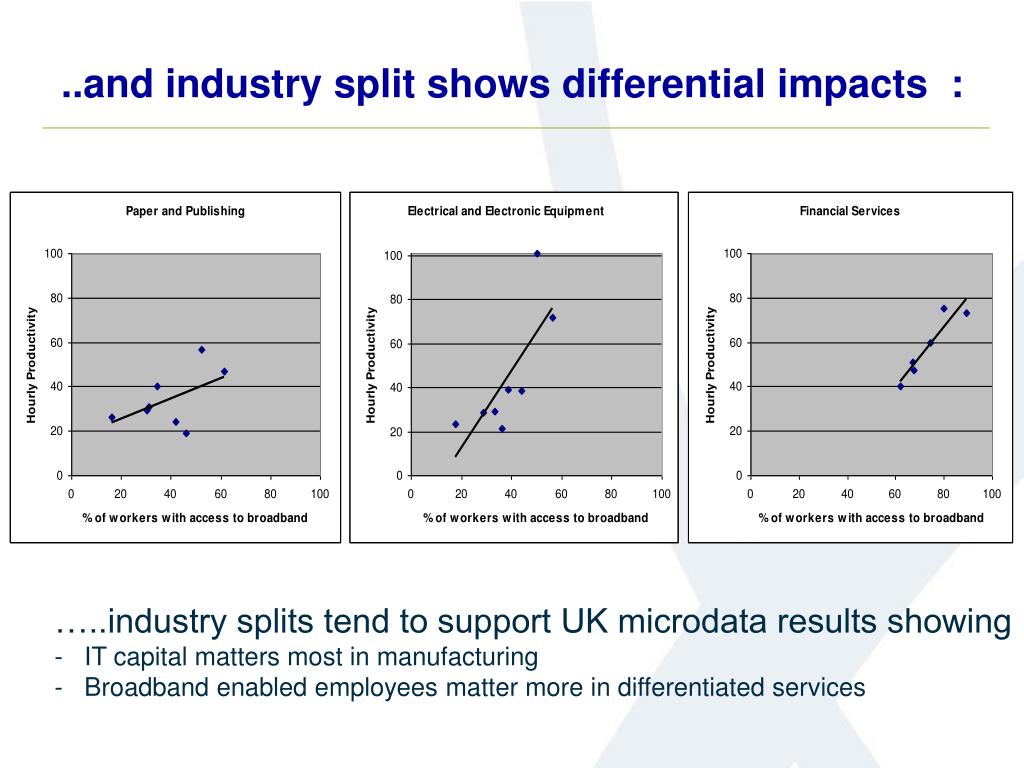 ..and industry split shows differential impacts :

Paper and Publishing

Hourly Productivity

100
80
60
40
20
0

0 20 40 60 80 100

% of workers with access to broadband

Electrical and Electronic Equipment

Hourly Productivity

100
80
60
40
20
0

0 20 40 60 80 100

% of workers with access to broadband

Financial Services

Hourly Productivity

100
80
60
40
20
0

0 20 40 60 80 100

% of workers with access to broadband

…..industry splits tend to support UK microdata results showing
- IT capital matters most in manufacturing
- Broadband enabled employees matter more in differentiated services